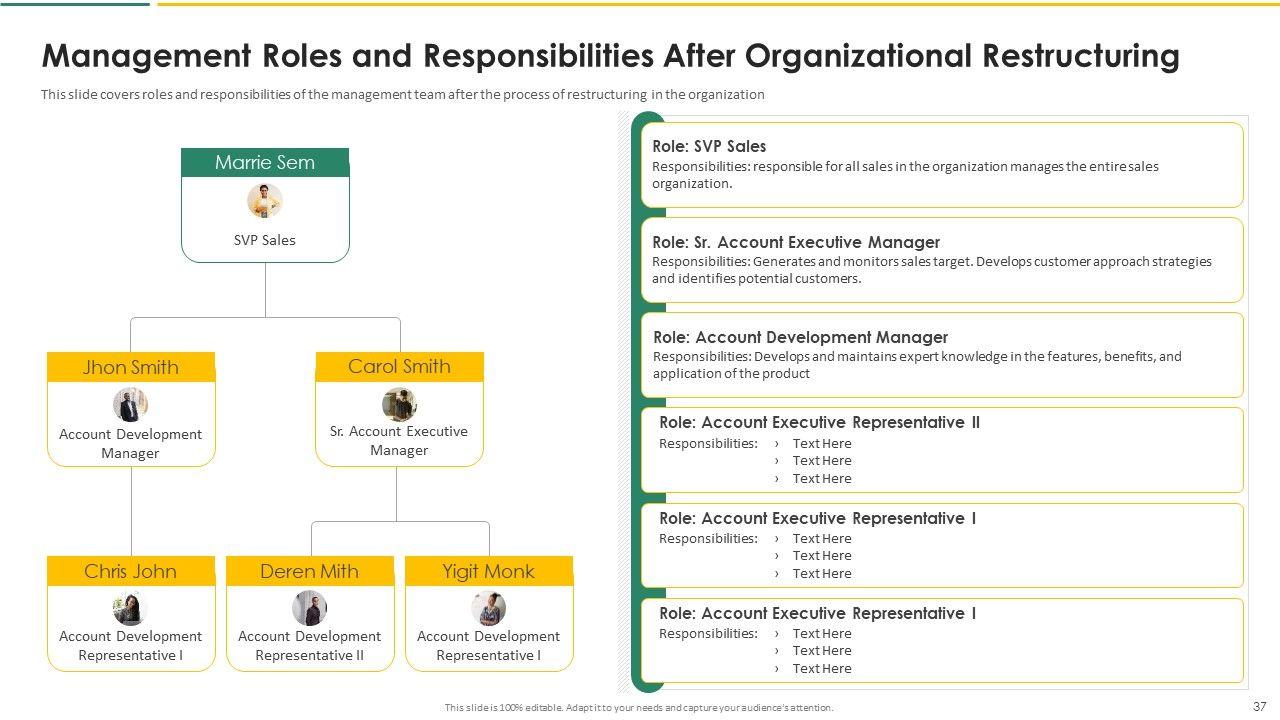 Management Roles and Responsibilities After Organizational Restructuring

This slide covers roles and responsibilities of the management team after the process of restructuring in the organization

Marrie Sem
SVP Sales

Jhon Smith
Account Development Manager

Carol Smith
Sr. Account Executive Manager

Chris John
Account Development Representative I

Deren Mith
Account Development Representative II

Yigit Monk
Account Development Representative I

Role: SVP Sales
Responsibilities: responsible for all sales in the organization manages the entire sales organization.

Role: Sr. Account Executive Manager
Responsibilities: Generates and monitors sales target. Develops customer approach strategies and identifies potential customers.

Role: Account Development Manager
Responsibilities: Develops and maintains expert knowledge in the features, benefits, and application of the product

Role: Account Executive Representative II
Responsibilities: › Text Here
› Text Here
› Text Here

Role: Account Executive Representative I
Responsibilities: › Text Here
› Text Here
› Text Here

Role: Account Executive Representative I
Responsibilities: › Text Here
› Text Here
› Text Here

This slide is 100% editable. Adapt it to your needs and capture your audience's attention.

37